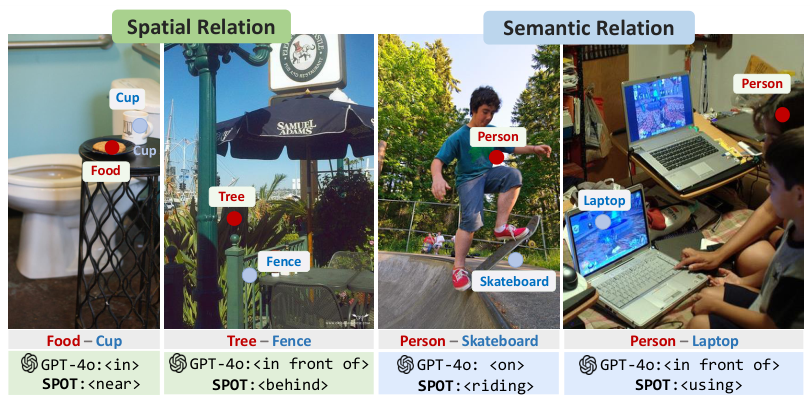 Spatial Relation

Semantic Relation

Cup

Cup

Food

SAMUEL ADAMS

Tree

Fence

Person

Skateboard

Person

Laptop

Food – Cup

GPT-4o:<in>
SPOT:<near>

Tree – Fence

GPT-4o:<in front of>
SPOT:<behind>

Person – Skateboard

GPT-4o: <on>
SPOT:<riding>

Person – Laptop

GPT-4o:<in front of>
SPOT:<using>